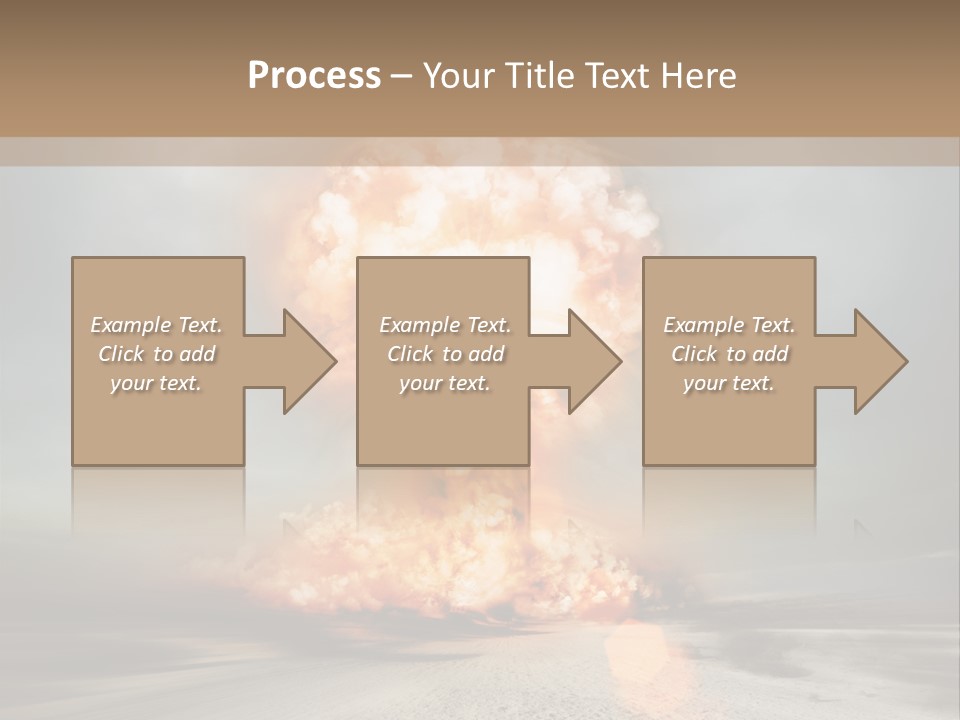 Process – Your Title Text Here

Example Text. Click to add your text.

Example Text. Click to add your text.

Example Text. Click to add your text.